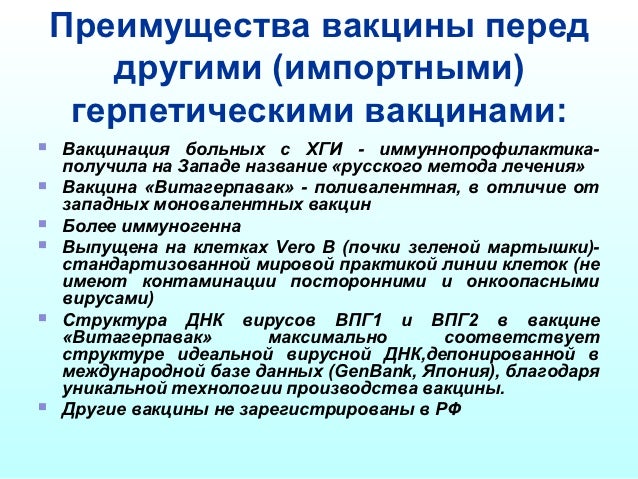 Преимущества вакцины перед другими (импортными) герпетическими вакцинами:

Вакцинация больных с ХГИ - иммуннопрофилактика- получила на Западе название «русского метода лечения»

Вакцина «Витагерпавак» - поливалентная, в отличие от западных моновалентных вакцин

Более иммуногенна

Выпущена на клетках Vero B (почки зеленой мартышки)- стандартизованной мировой практикой линии клеток (не имеют контаминации посторонними и онкоопасными вирусами)

Структура ДНК вирусов ВПГ1 и ВПГ2 в вакцине «Витагерпавак» максимально соответствует структуре идеальной вирусной ДНК,депонированной в международной базе данных (GenBank, Япония), благодаря уникальной технологии производства вакцины.

Другие вакцины не зарегистрированы в РФ